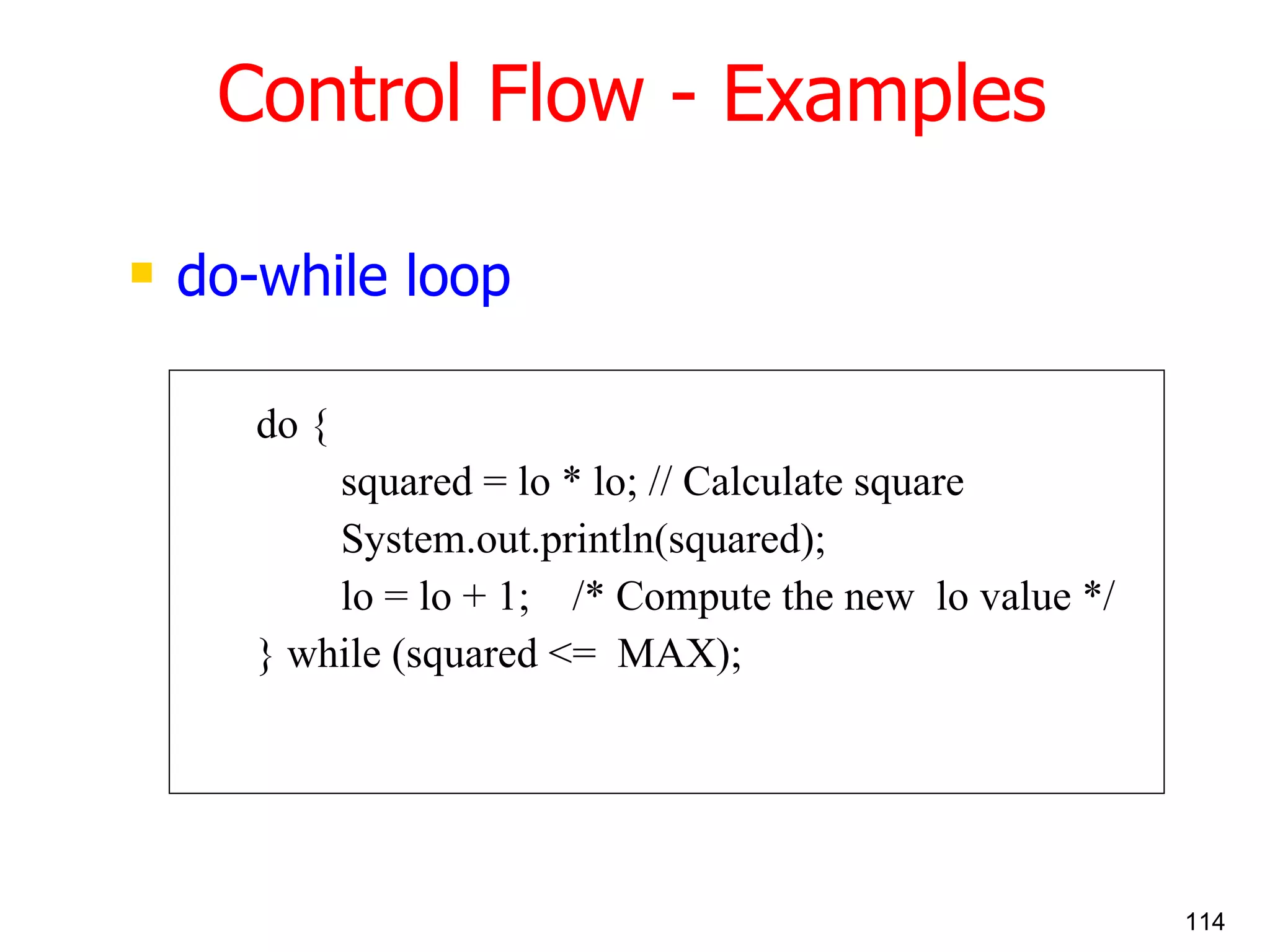 Control Flow - Examples

do-while loop

do {
squared = lo * lo; // Calculate square
System.out.println(squared);
lo = lo + 1; /* Compute the new lo value */
} while (squared <= MAX);

114